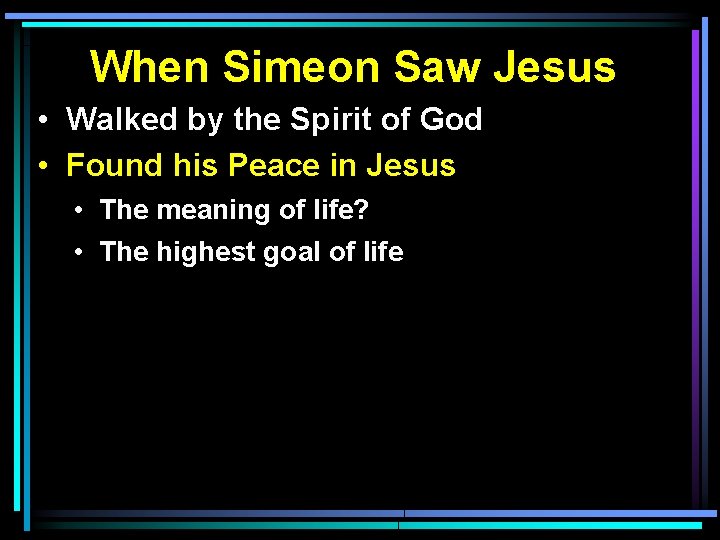 When Simeon Saw Jesus

• Walked by the Spirit of God
• Found his Peace in Jesus
  • The meaning of life?
  • The highest goal of life